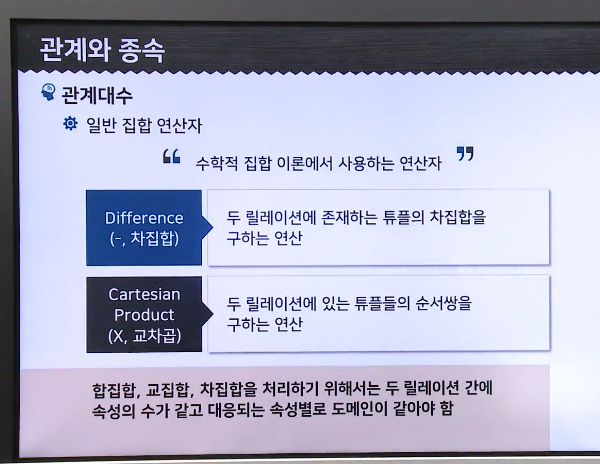 관계와 종속

관계대수

일반 집합 연산자

“ 수학적 집합 이론에서 사용하는 연산자 ”

Difference (-, 차집합)

두 릴레이션에 존재하는 튜플의 차집합을 구하는 연산

Cartesian Product (X, 교차곱)

두 릴레이션에 있는 튜플들의 순서쌍을 구하는 연산

합집합, 교집합, 차집합을 처리하기 위해서는 두 릴레이션 간에 속성의 수가 같고 대응되는 속성별로 도메인이 같아야 함